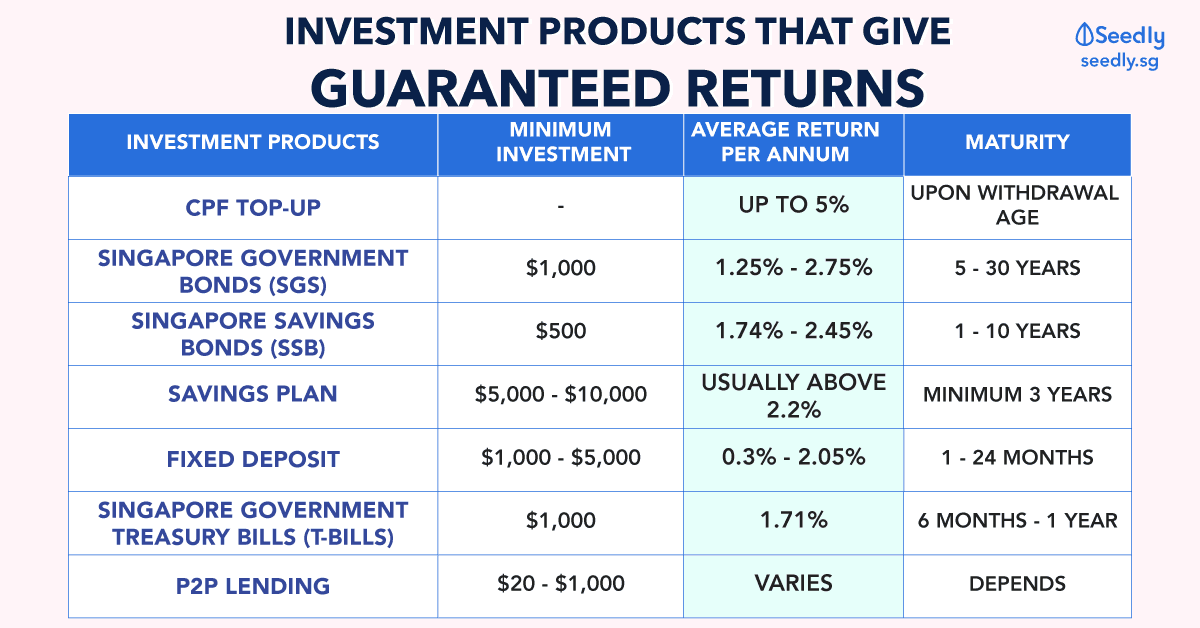 INVESTMENT PRODUCTS THAT GIVE
GUARANTEED RETURNS

Seedly
seedly.sg

| INVESTMENT PRODUCTS | MINIMUM INVESTMENT | AVERAGE RETURN PER ANNUM | MATURITY |
|---|---|---|---|
| CPF TOP-UP | - | UP TO 5% | UPON WITHDRAWAL AGE |
| SINGAPORE GOVERNMENT BONDS (SGS) | \$1,000 | 1.25% - 2.75% | 5 - 30 YEARS |
| SINGAPORE SAVINGS BONDS (SSB) | \$500 | 1.74% - 2.45% | 1 - 10 YEARS |
| SAVINGS PLAN | \$5,000 - \$10,000 | USUALLY ABOVE 2.2% | MINIMUM 3 YEARS |
| FIXED DEPOSIT | \$1,000 - \$5,000 | 0.3% - 2.05% | 1 - 24 MONTHS |
| SINGAPORE GOVERNMENT TREASURY BILLS (T-BILLS) | \$1,000 | 1.71% | 6 MONTHS - 1 YEAR |
| P2P LENDING | \$20 - \$1,000 | VARIES | DEPENDS |